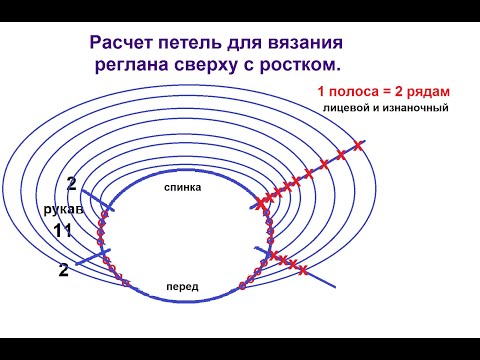 Расчет петель для вязания реглана сверху с ростком.

1 полоса = 2 рядам
лицевой и изнаночный

2
рукав
11
2

спинка

перед